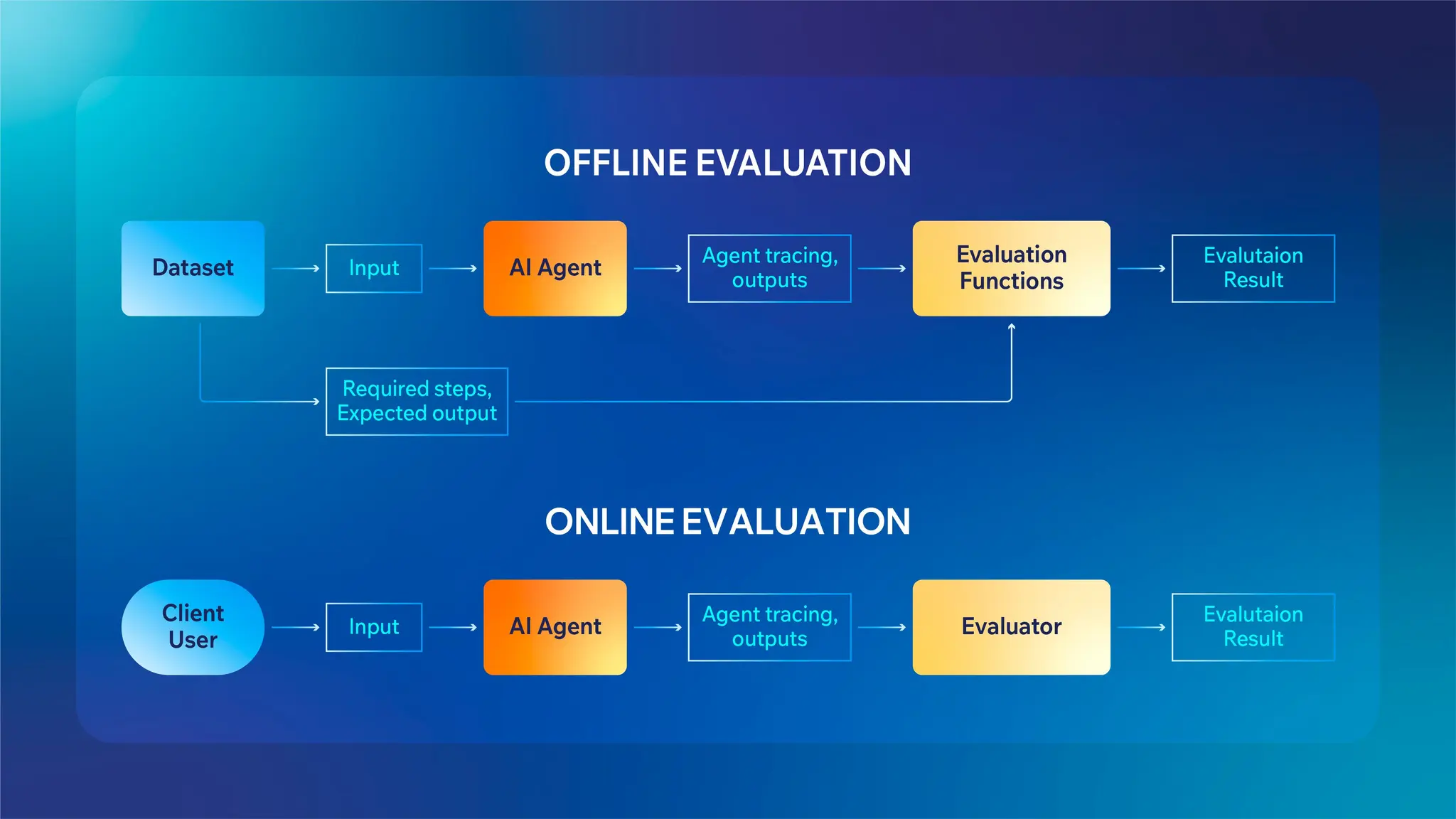 OFFLINE EVALUATION

Dataset

Input

AI Agent

Agent tracing, outputs

Evaluation Functions

Evalutaion Result

Required steps, Expected output

ONLINE EVALUATION

Client User

Input

AI Agent

Agent tracing, outputs

Evaluator

Evalutaion Result